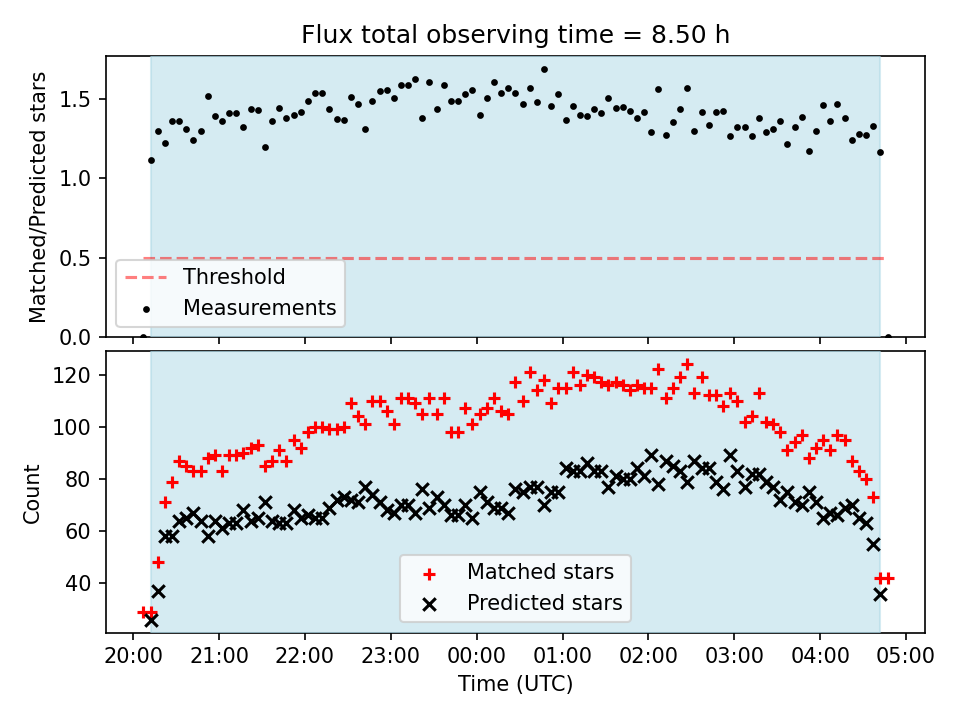 Flux total observing time = 8.50 h

Matched/Predicted stars

1.5
1.0
0.5
0.0

Threshold
Measurements

Count

120
100
80
60
40

Matched stars
Predicted stars

20:00 21:00 22:00 23:00 00:00 01:00 02:00 03:00 04:00 05:00

Time (UTC)